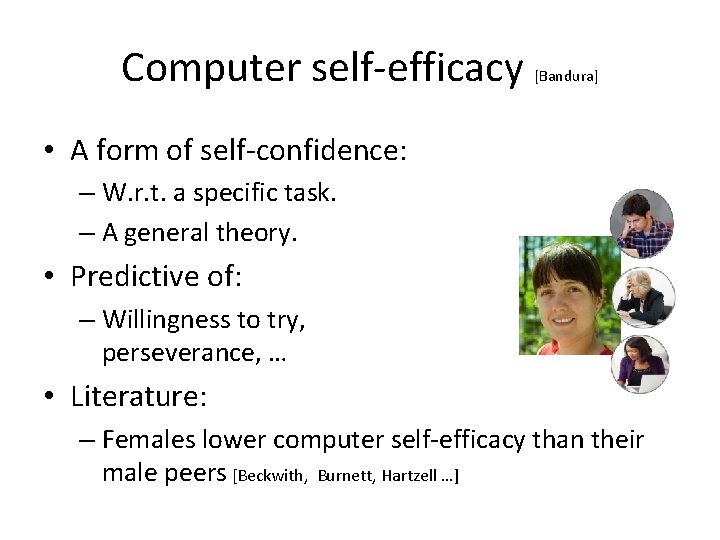 Computer self-efficacy [Bandura]

• A form of self-confidence:
– W.r.t. a specific task.
– A general theory.

• Predictive of:
– Willingness to try, perseverance, …

• Literature:
– Females lower computer self-efficacy than their male peers [Beckwith, Burnett, Hartzell …]